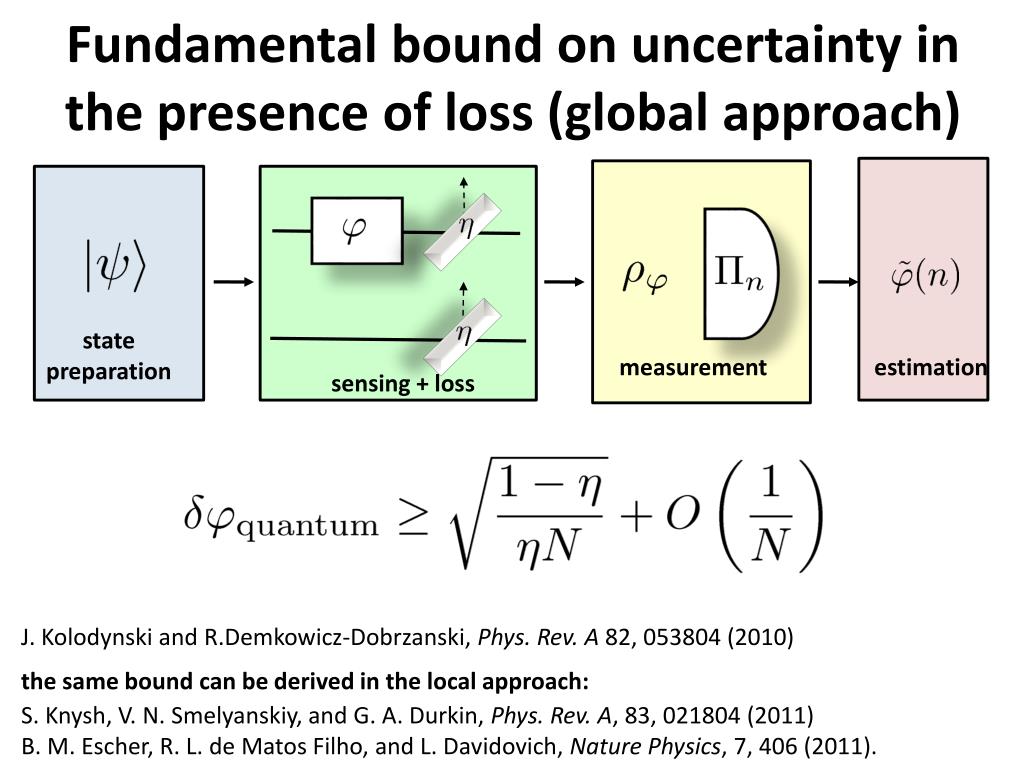 Fundamental bound on uncertainty in the presence of loss (global approach)

$|\psi\rangle$

state preparation

$\varphi$

$\eta$

$\eta$

sensing + loss

$\rho_\varphi$

$\Pi_n$

measurement

$\tilde{\varphi}(n)$

estimation

$\delta\varphi_{\text{quantum}} \geq \sqrt{\frac{1-\eta}{\eta N}} + O\left(\frac{1}{N}\right)$

J. Kolodynski and R.Demkowicz-Dobrzanski, Phys. Rev. A 82, 053804 (2010)

the same bound can be derived in the local approach:

S. Knysh, V. N. Smelyanskiy, and G. A. Durkin, Phys. Rev. A, 83, 021804 (2011)
B. M. Escher, R. L. de Matos Filho, and L. Davidovich, Nature Physics, 7, 406 (2011).